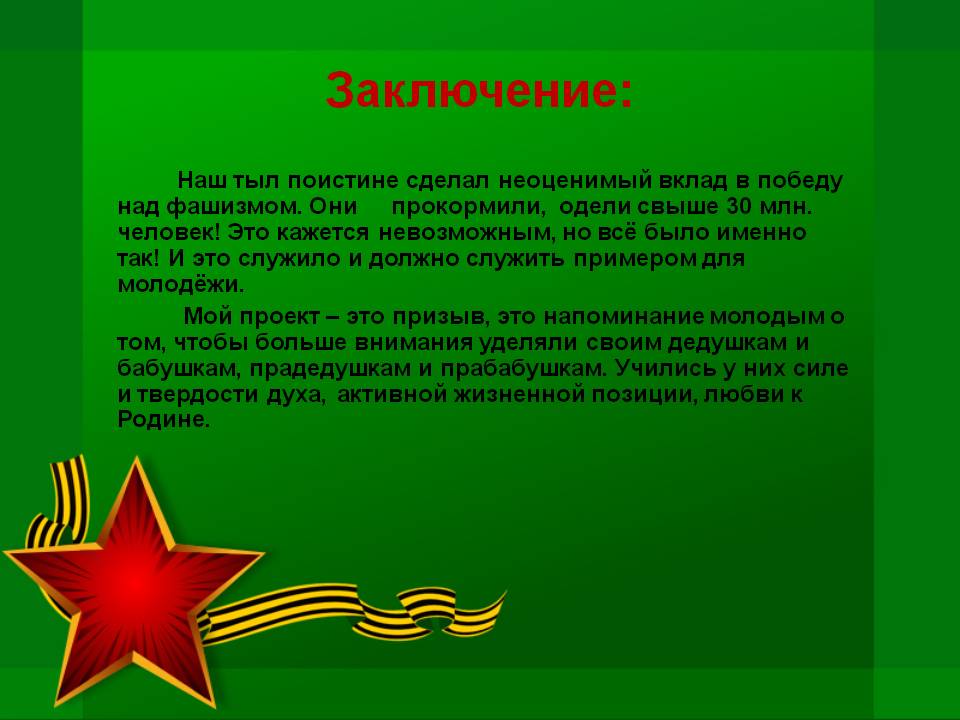 Заключение:

Наш тыл поистине сделал неоценимый вклад в победу над фашизмом. Они прокормили, одели свыше 30 млн. человек! Это кажется невозможным, но всё было именно так! И это служило и должно служить примером для молодёжи.

Мой проект – это призыв, это напоминание молодым о том, чтобы больше внимания уделяли своим дедушкам и бабушкам, прадедушкам и прабабушкам. Учились у них силе и твердости духа, активной жизненной позиции, любви к Родине.